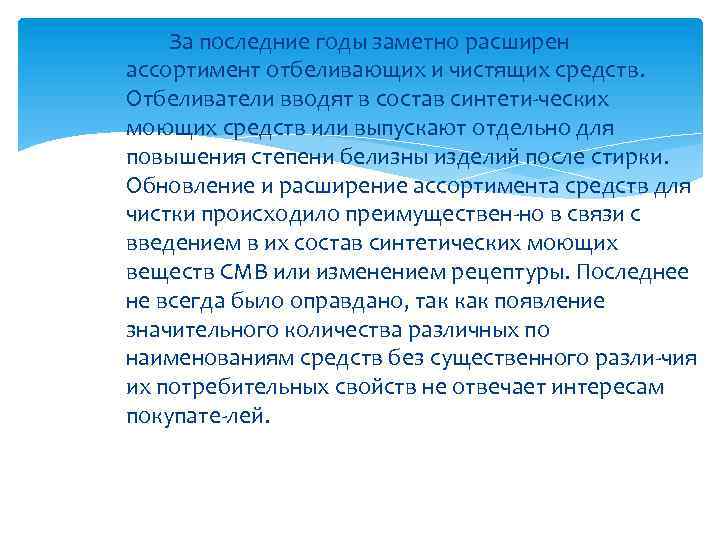 За последние годы заметно расширен ассортимент отбеливающих и чистящих средств. Отбеливатели вводят в состав синтети-ческих моющих средств или выпускают отдельно для повышения степени белизны изделий после стирки. Обновление и расширение ассортимента средств для чистки происходило преимуществен-но в связи с введением в их состав синтетических моющих веществ СМВ или изменением рецептуры. Последнее не всегда было оправдано, так как появление значительного количества различных по наименованиям средств без существенного разли-чия их потребительных свойств не отвечает интересам покупате-лей.